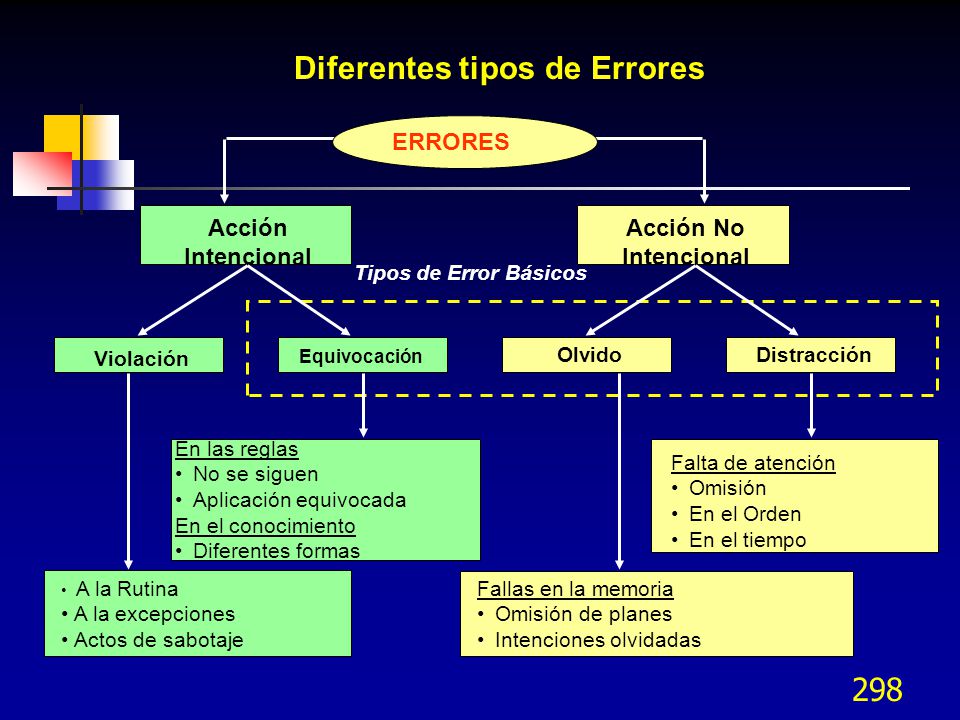 Diferentes tipos de Errores

ERRORES

Acción Intencional

Acción No Intencional

Tipos de Error Básicos

Violación

Equivocación

Olvido

Distracción

En las reglas
• No se siguen
• Aplicación equivocada
En el conocimiento
• Diferentes formas

Falta de atención
• Omisión
• En el Orden
• En el tiempo

• A la Rutina
• A la excepciones
• Actos de sabotaje

Fallas en la memoria
• Omisión de planes
• Intenciones olvidadas

298